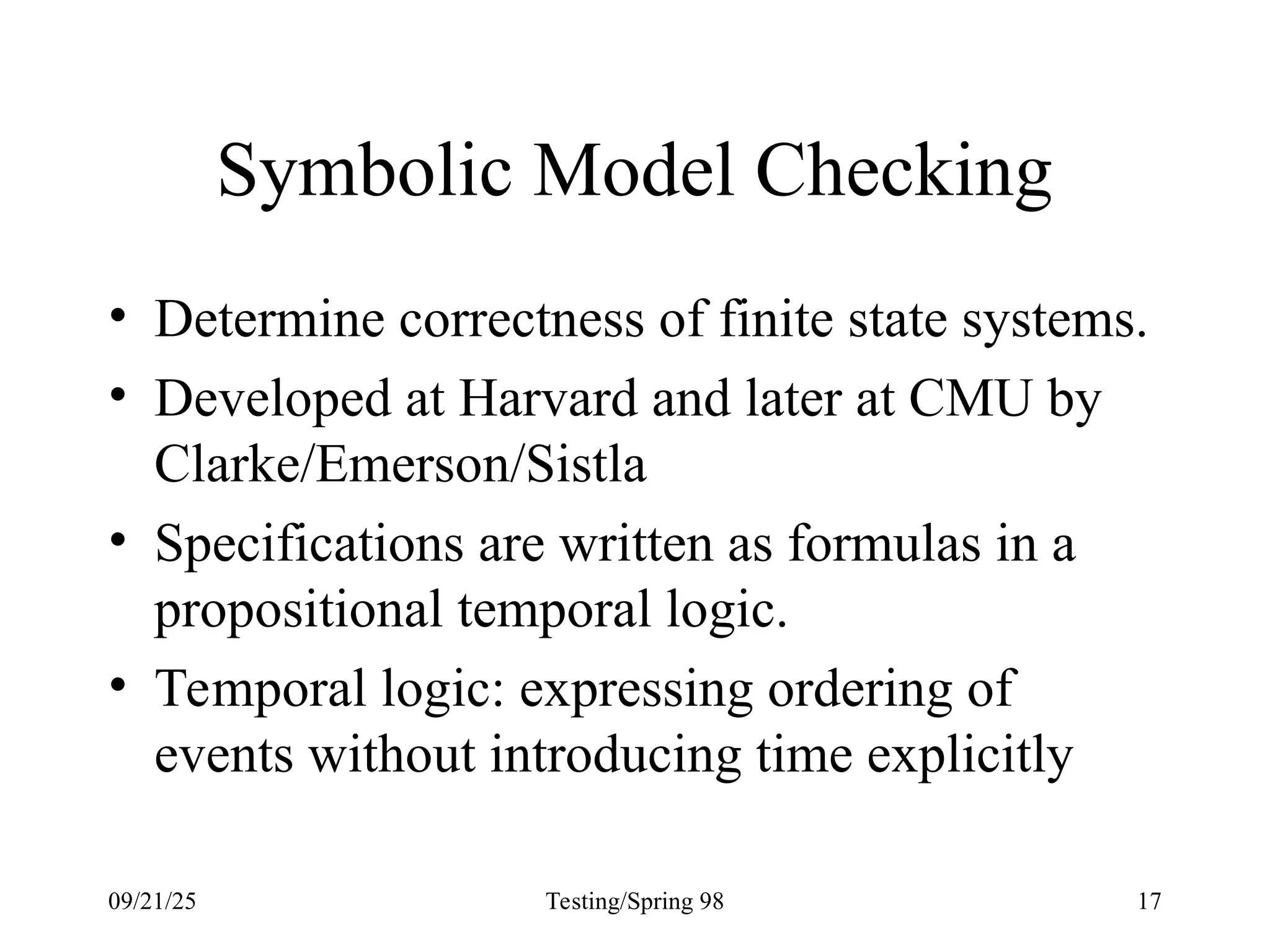 Symbolic Model Checking

• Determine correctness of finite state systems.
• Developed at Harvard and later at CMU by Clarke/Emerson/Sistla
• Specifications are written as formulas in a propositional temporal logic.
• Temporal logic: expressing ordering of events without introducing time explicitly

09/21/25

Testing/Spring 98

17